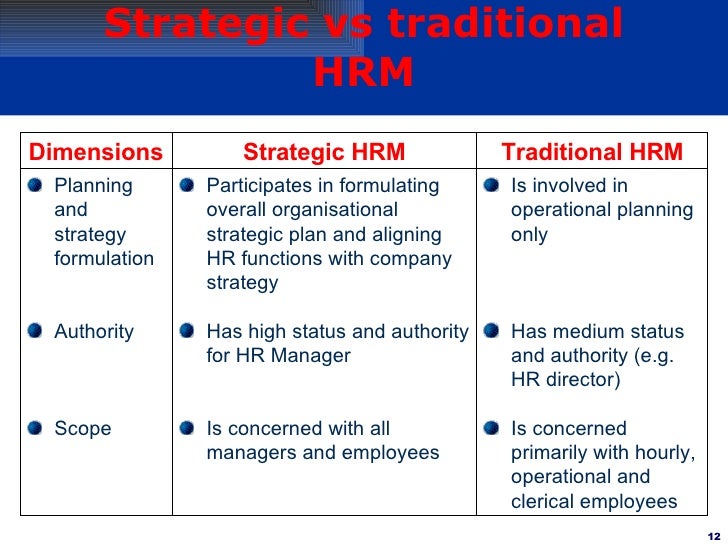 Strategic vs traditional HRM

| Dimensions | Strategic HRM | Traditional HRM |
|---|---|---|
| Planning and strategy formulation | Participates in formulating overall organisational strategic plan and aligning HR functions with company strategy | Is involved in operational planning only |
| Authority | Has high status and authority for HR Manager | Has medium status and authority (e.g. HR director) |
| Scope | Is concerned with all managers and employees | Is concerned primarily with hourly, operational and clerical employees |

12